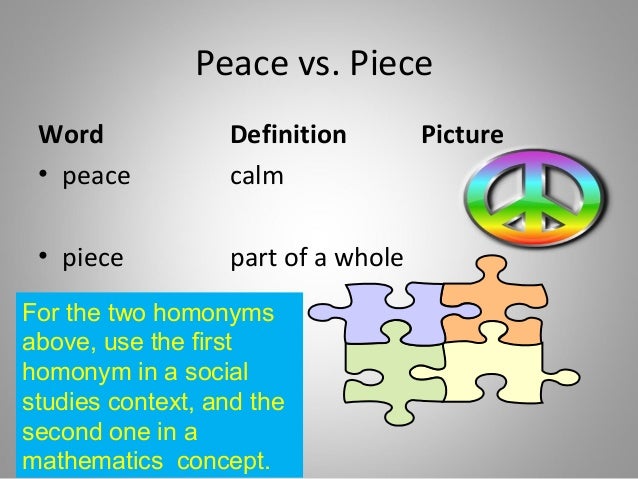 Peace vs. Piece

| Word | Definition | Picture |
|---|---|---|
| • peace | calm | |
| • piece | part of a whole | |

For the two homonyms above, use the first homonym in a social studies context, and the second one in a mathematics concept.